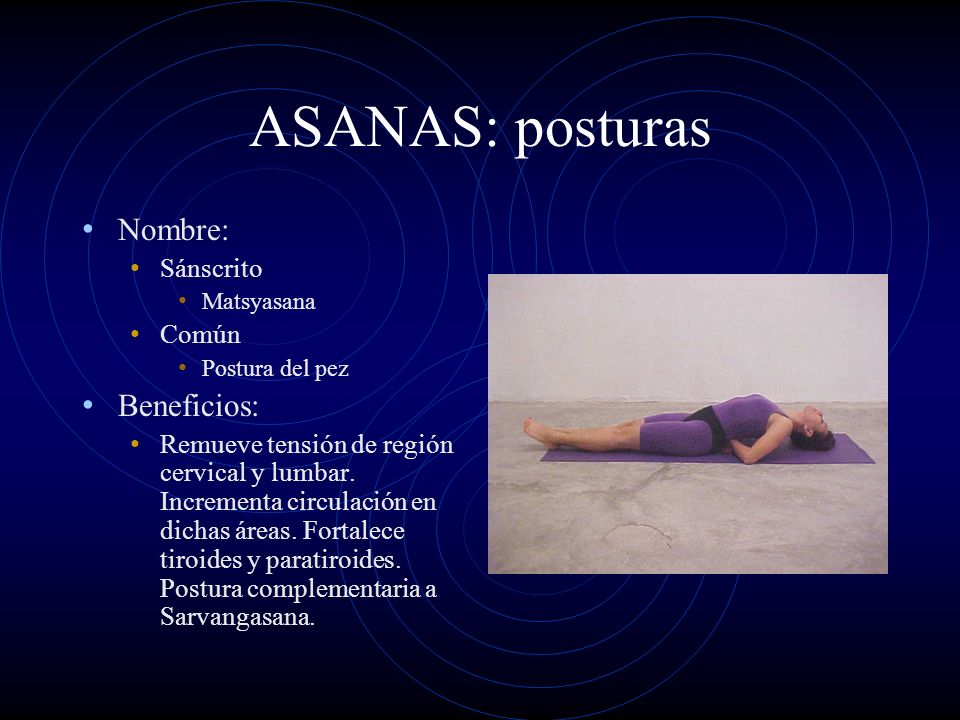 ASANAS: posturas

• Nombre:
  • Sánscrito
    • Matsyasana
  • Común
    • Postura del pez
• Beneficios:
  • Remueve tensión de región cervical y lumbar. Incrementa circulación en dichas áreas. Fortalece tiroides y paratiroides. Postura complementaria a Sarvangasana.